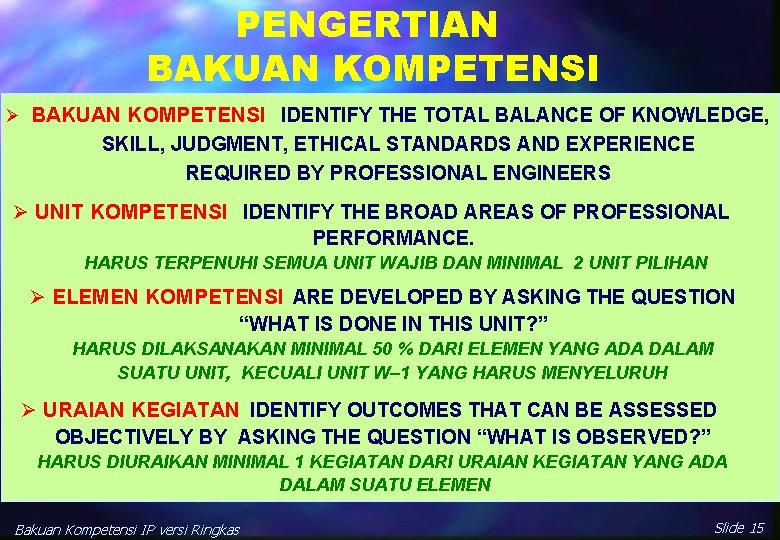 PENGERTIAN
BAKUAN KOMPETENSI

➢ BAKUAN KOMPETENSI IDENTIFY THE TOTAL BALANCE OF KNOWLEDGE, SKILL, JUDGMENT, ETHICAL STANDARDS AND EXPERIENCE REQUIRED BY PROFESSIONAL ENGINEERS

➢ UNIT KOMPETENSI IDENTIFY THE BROAD AREAS OF PROFESSIONAL PERFORMANCE.
HARUS TERPENUHI SEMUA UNIT WAJIB DAN MINIMAL 2 UNIT PILIHAN

➢ ELEMEN KOMPETENSI ARE DEVELOPED BY ASKING THE QUESTION "WHAT IS DONE IN THIS UNIT?"
HARUS DILAKSANAKAN MINIMAL 50 % DARI ELEMEN YANG ADA DALAM SUATU UNIT, KECUALI UNIT W–1 YANG HARUS MENYELURUH

➢ URAIAN KEGIATAN IDENTIFY OUTCOMES THAT CAN BE ASSESSED OBJECTIVELY BY ASKING THE QUESTION "WHAT IS OBSERVED?"
HARUS DIURAIKAN MINIMAL 1 KEGIATAN DARI URAIAN KEGIATAN YANG ADA DALAM SUATU ELEMEN

Bakuan Kompetensi IP versi Ringkas
Slide 15